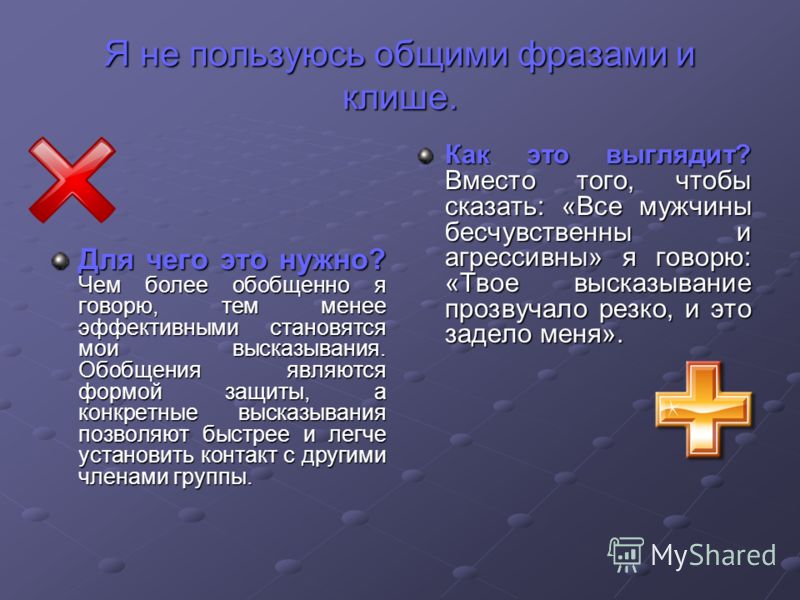 Я не пользуюсь общими фразами и клише.

Для чего это нужно? Чем более обобщенно я говорю, тем менее эффективными становятся мои высказывания. Обобщения являются формой защиты, а конкретные высказывания позволяют быстрее и легче установить контакт с другими членами группы.

Как это выглядит? Вместо того, чтобы сказать: «Все мужчины бесчувственны и агрессивны» я говорю: «Твое высказывание прозвучало резко, и это задело меня».

MyShared